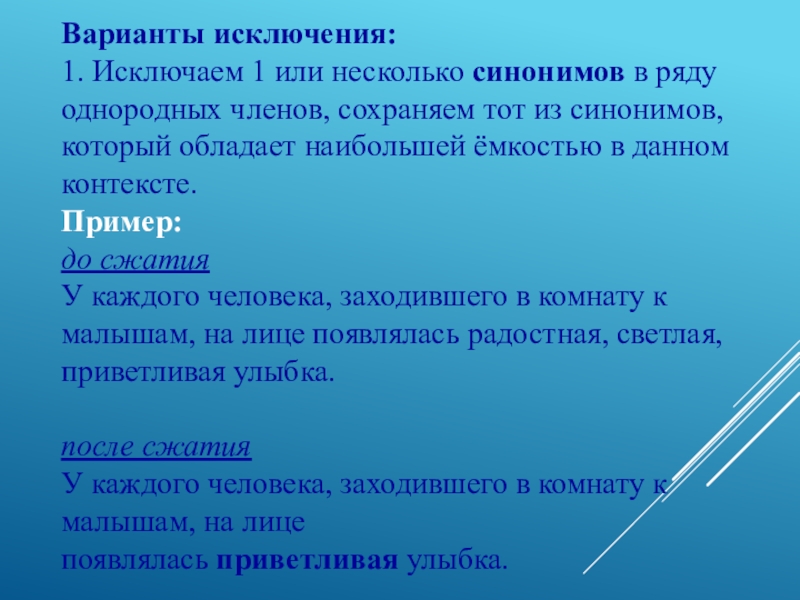 Варианты исключения:
1. Исключаем 1 или несколько синонимов в ряду однородных членов, сохраняем тот из синонимов, который обладает наибольшей ёмкостью в данном контексте.
Пример:
до сжатия
У каждого человека, заходившего в комнату к малышам, на лице появлялась радостная, светлая, приветливая улыбка.

после сжатия
У каждого человека, заходившего в комнату к малышам, на лице
появлялась приветливая улыбка.